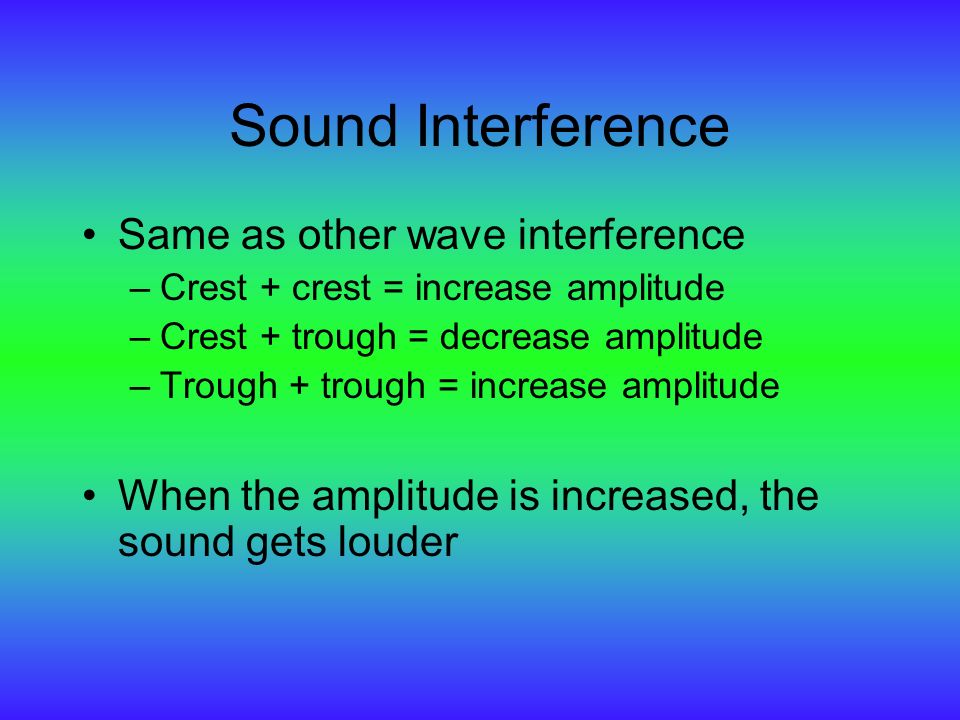 Sound Interference

• Same as other wave interference
– Crest + crest = increase amplitude
– Crest + trough = decrease amplitude
– Trough + trough = increase amplitude

• When the amplitude is increased, the sound gets louder